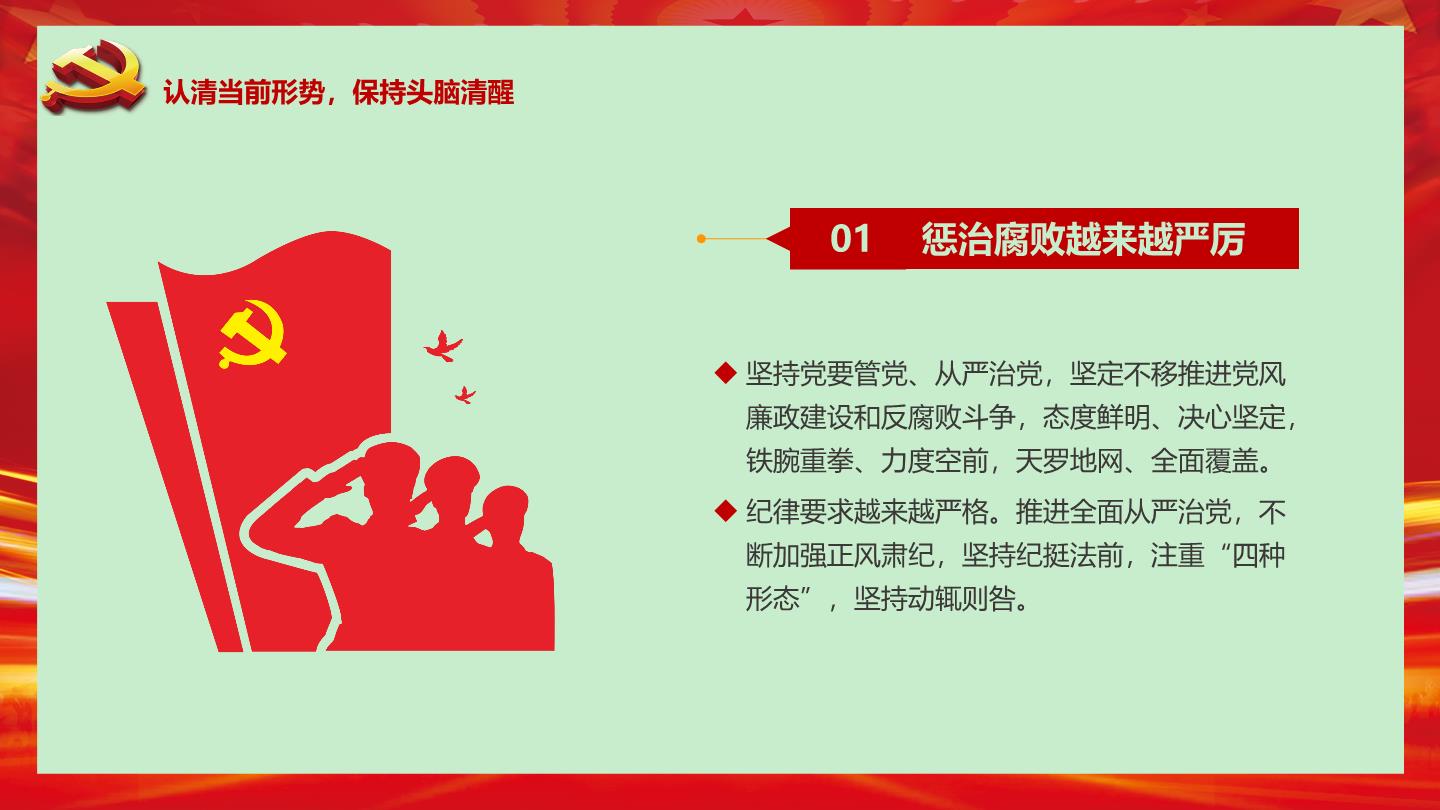 认清当前形势，保持头脑清醒

01 惩治腐败越来越严厉

◆ 坚持党要管党、从严治党，坚定不移推进党风廉政建设和反腐败斗争，态度鲜明、决心坚定，铁腕重拳、力度空前，天罗地网、全面覆盖。

◆ 纪律要求越来越严格。推进全面从严治党，不断加强正风肃纪，坚持纪挺法前，注重“四种形态”，坚持动辄则咎。